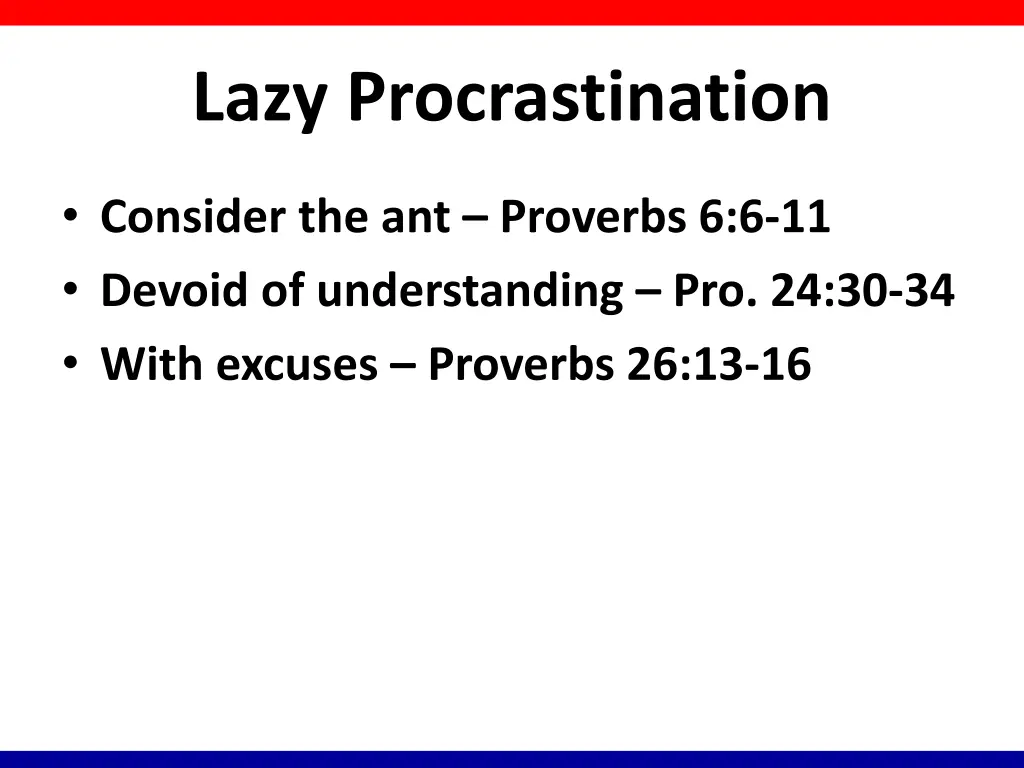 Lazy Procrastination

• Consider the ant – Proverbs 6:6-11
• Devoid of understanding – Pro. 24:30-34
• With excuses – Proverbs 26:13-16